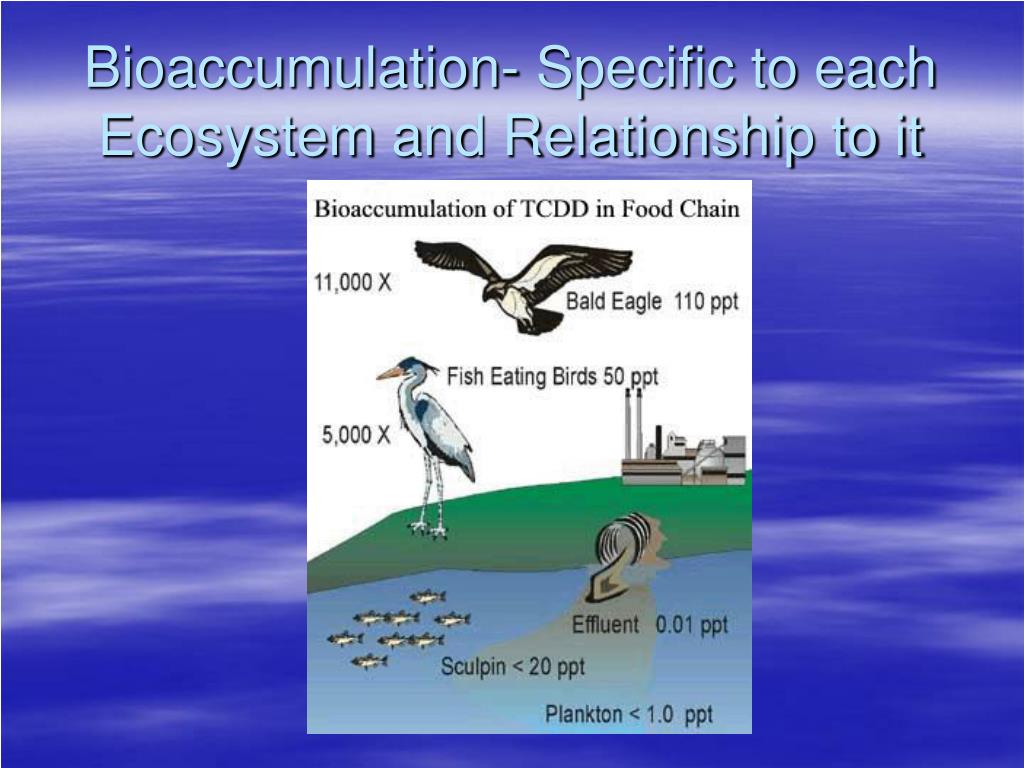 Bioaccumulation- Specific to each Ecosystem and Relationship to it

Bioaccumulation of TCDD in Food Chain

11,000 X

Bald Eagle 110 ppt

Fish Eating Birds 50 ppt

5,000 X

Effluent 0.01 ppt

Sculpin < 20 ppt

Plankton < 1.0 ppt